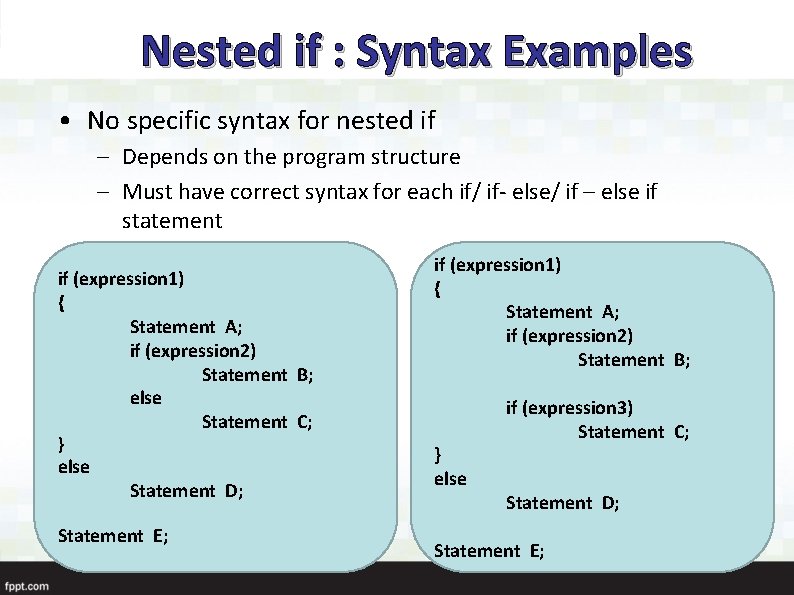 Nested if : Syntax Examples

• No specific syntax for nested if
– Depends on the program structure
– Must have correct syntax for each if/ if- else/ if – else if statement

if (expression1)
{
Statement A;
if (expression2)
Statement B;
else
Statement C;
}
else
Statement D;

Statement E;

if (expression1)
{
Statement A;
if (expression2)
Statement B;

if (expression3)
Statement C;
}
else
Statement D;

Statement E;

fppt.com